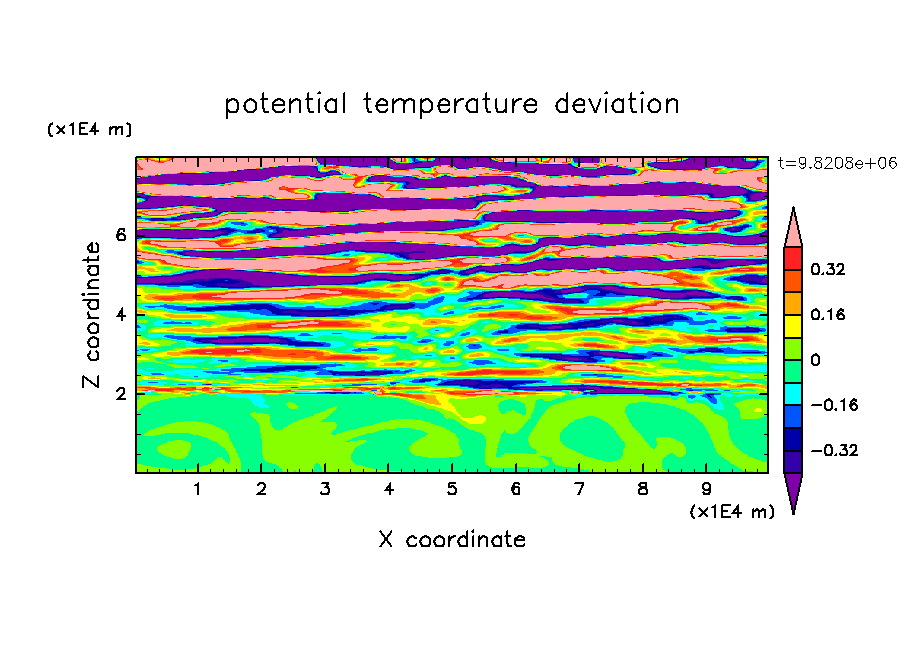 potential temperature deviation

(x1E4 m)

t=9.8208e+06

Z coordinate

6
4
2

0.32
0.16
0
−0.16
−0.32

1 2 3 4 5 6 7 8 9

(x1E4 m)

X coordinate